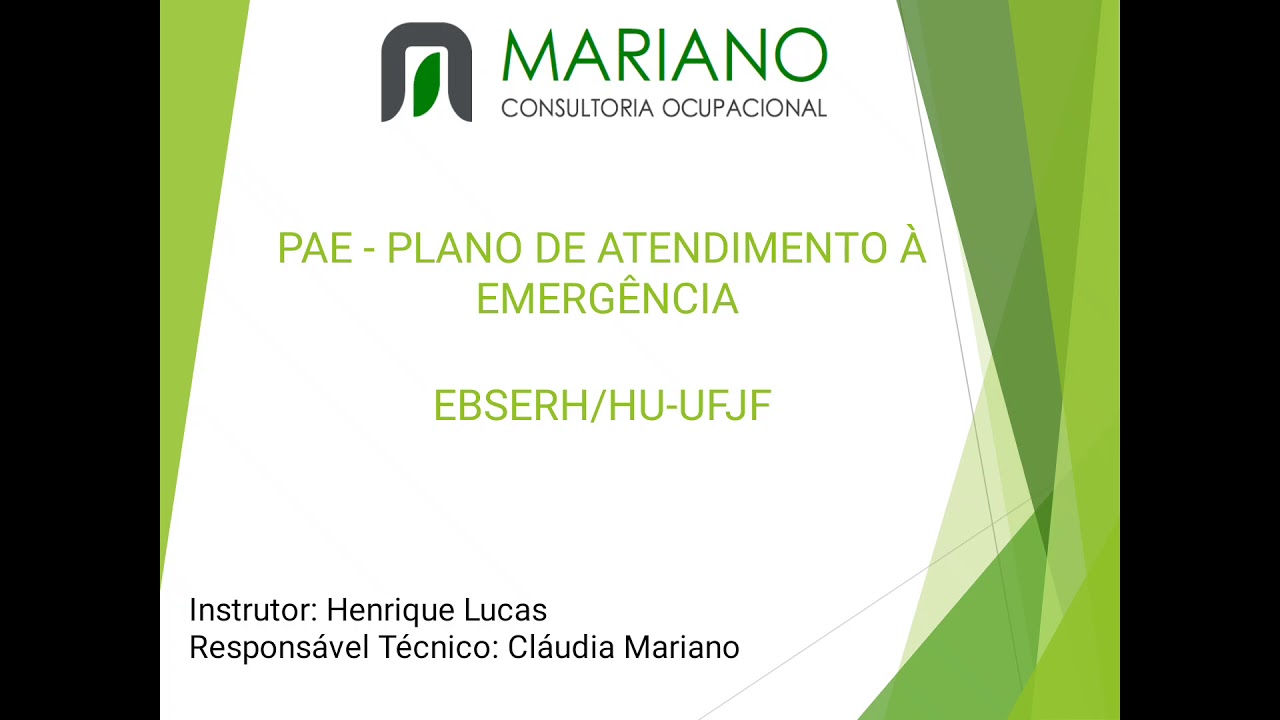 MARIANO
CONSULTORIA OCUPACIONAL

PAE - PLANO DE ATENDIMENTO À EMERGÊNCIA

EBSERH/HU-UFJF

Instrutor: Henrique Lucas
Responsável Técnico: Cláudia Mariano